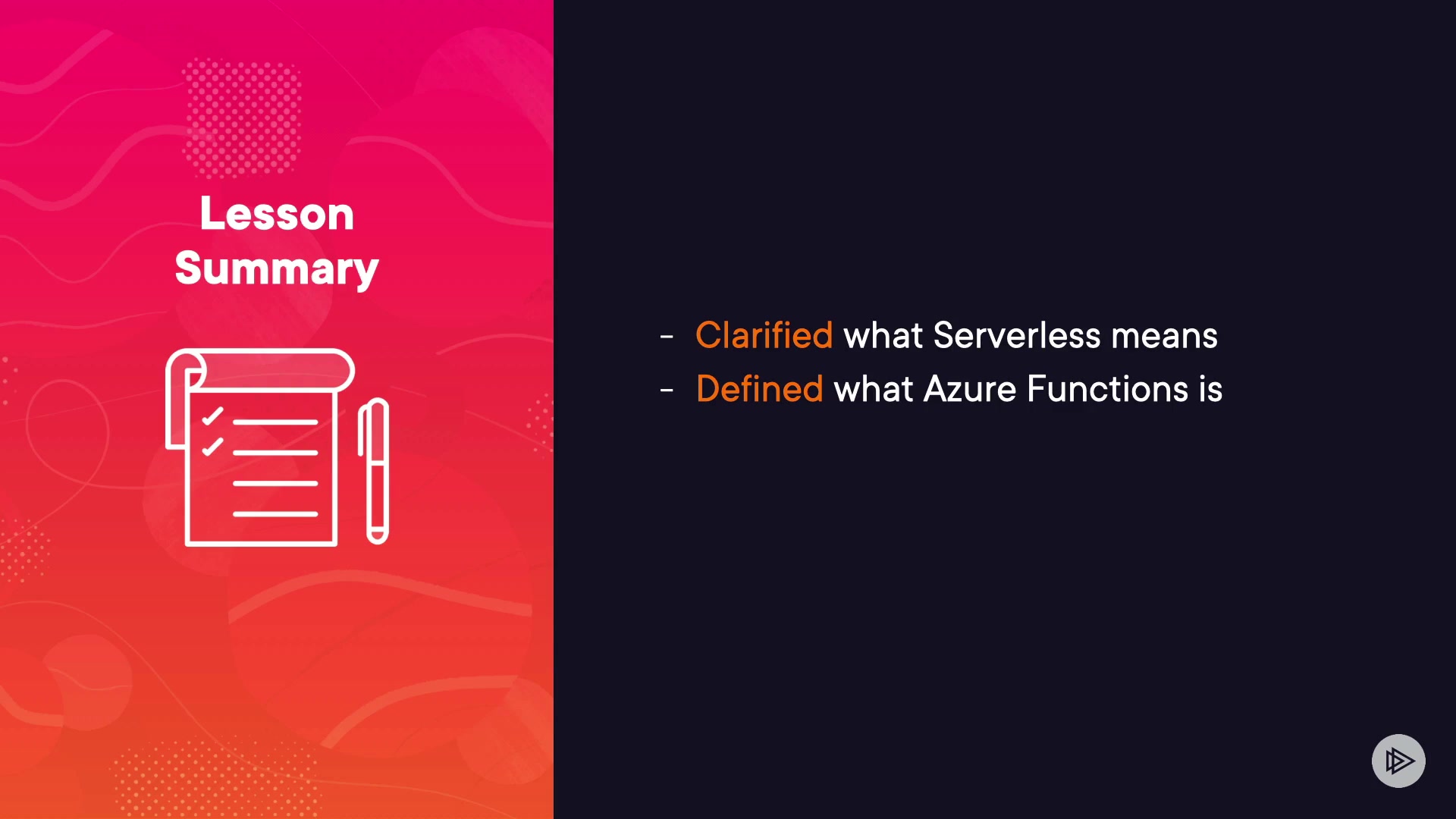 Lesson Summary

- Clarified what Serverless means
- Defined what Azure Functions is